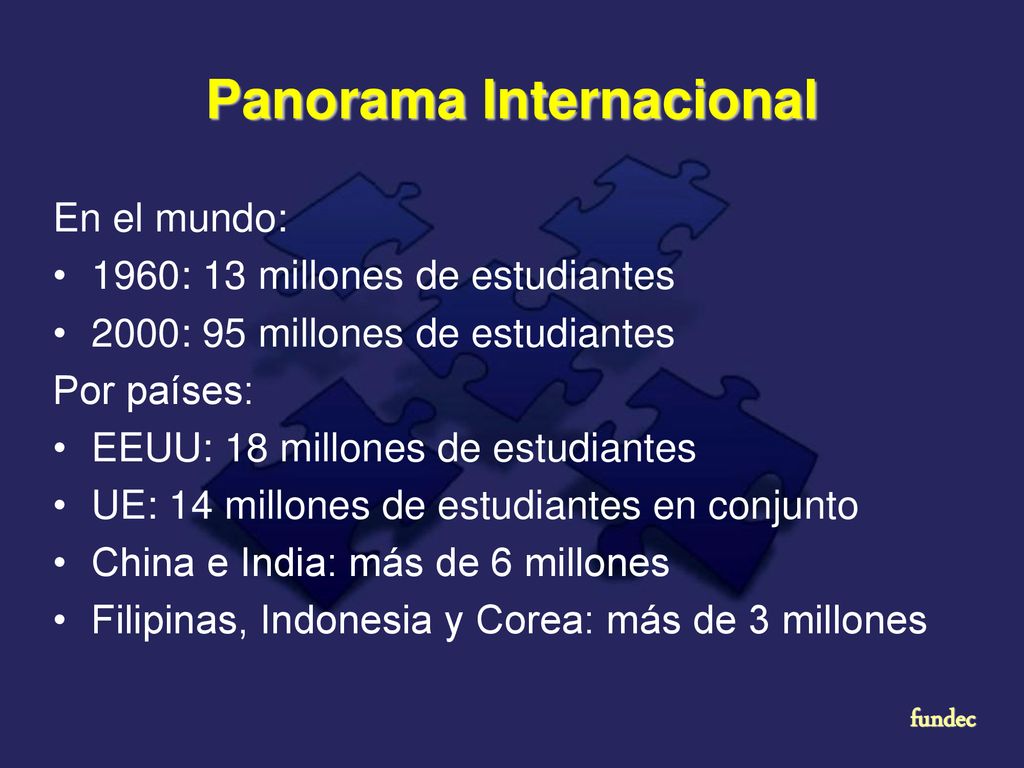 Panorama Internacional

En el mundo:
• 1960: 13 millones de estudiantes
• 2000: 95 millones de estudiantes
Por países:
• EEUU: 18 millones de estudiantes
• UE: 14 millones de estudiantes en conjunto
• China e India: más de 6 millones
• Filipinas, Indonesia y Corea: más de 3 millones

fundec